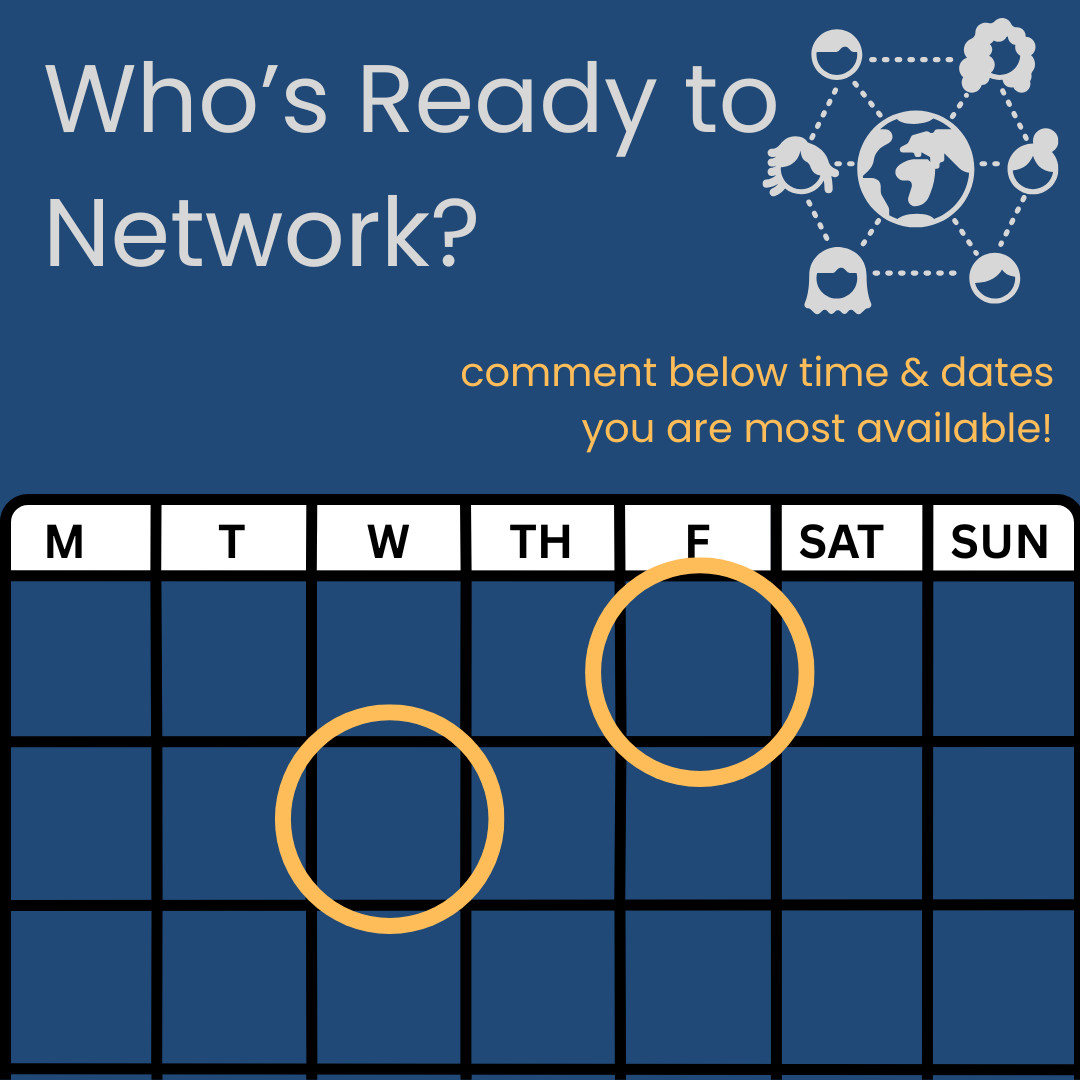 Who's Ready to Network?

comment below time & dates you are most available!

| M | T | W | TH | F | SAT | SUN |
|---|---|---|---|---|---|---|
| | | | | | | |
| | | | | | | |
| | | | | | | |